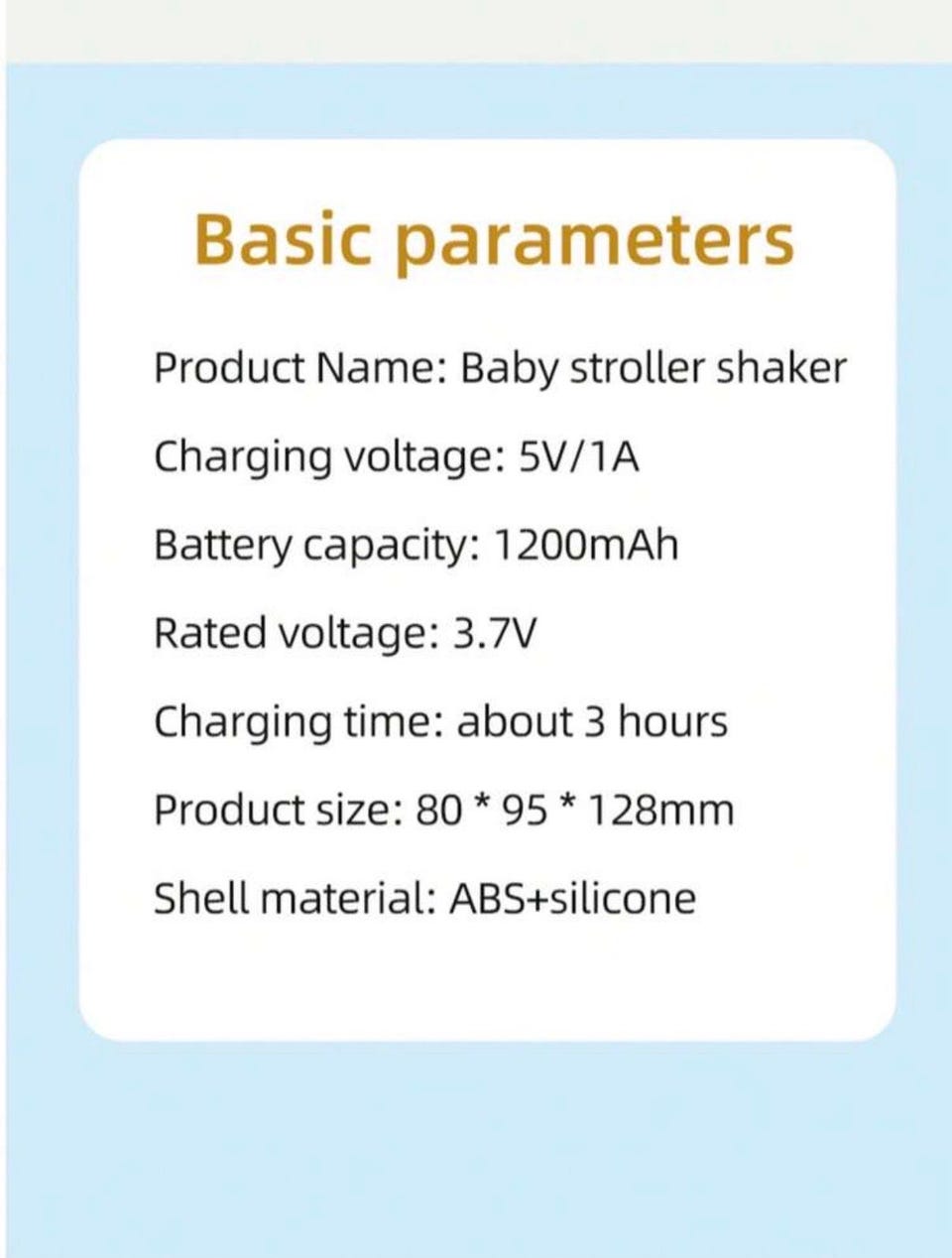 Basic parameters

Product Name: Baby stroller shaker

Charging voltage: 5V/1A

Battery capacity: 1200mAh

Rated voltage: 3.7V

Charging time: about 3 hours

Product size: 80 * 95 * 128mm

Shell material: ABS+silicone